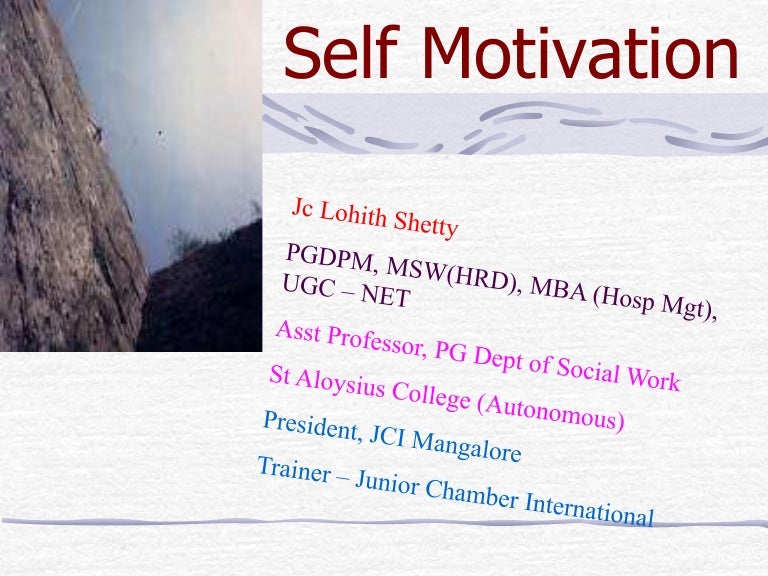 Self Motivation

Jc Lohith Shetty

PGDPM, MSW(HRD), MBA (Hosp Mgt), UGC – NET

Asst Professor, PG Dept of Social Work

St Aloysius College (Autonomous)

President, JCI Mangalore

Trainer – Junior Chamber International